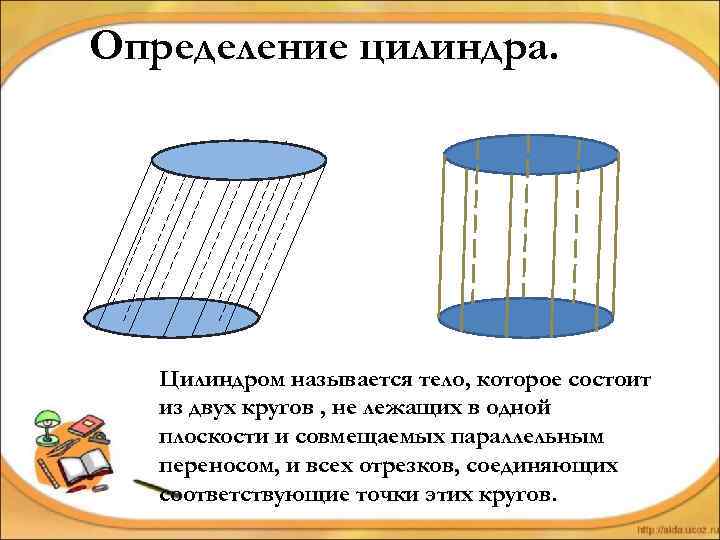 Определение цилиндра.

Цилиндром называется тело, которое состоит из двух кругов , не лежащих в одной плоскости и совмещаемых параллельным переносом, и всех отрезков, соединяющих соответствующие точки этих кругов.

http://aida.ucoz.ru